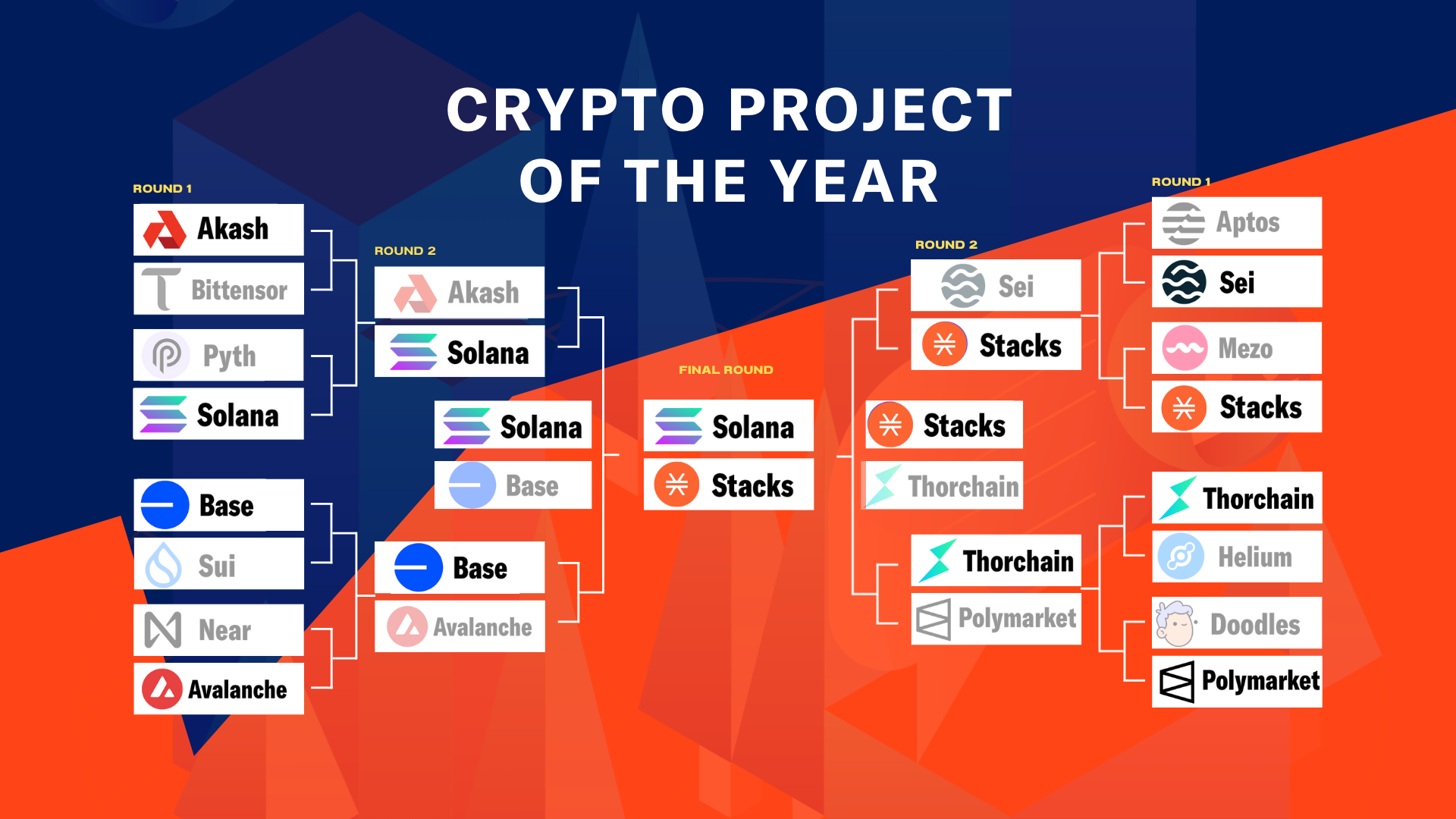 CRYPTO PROJECT OF THE YEAR

ROUND 1
Akash
Bittensor
Pyth
Solana
Base
Sui
Near
Avalanche

ROUND 2
Akash
Solana
Base
Avalanche

Solana
Base

FINAL ROUND
Solana
Stacks

Stacks
Thorchain

ROUND 2
Sei
Stacks
Thorchain
Polymarket

ROUND 1
Aptos
Sei
Mezo
Stacks
Thorchain
Helium
Doodles
Polymarket